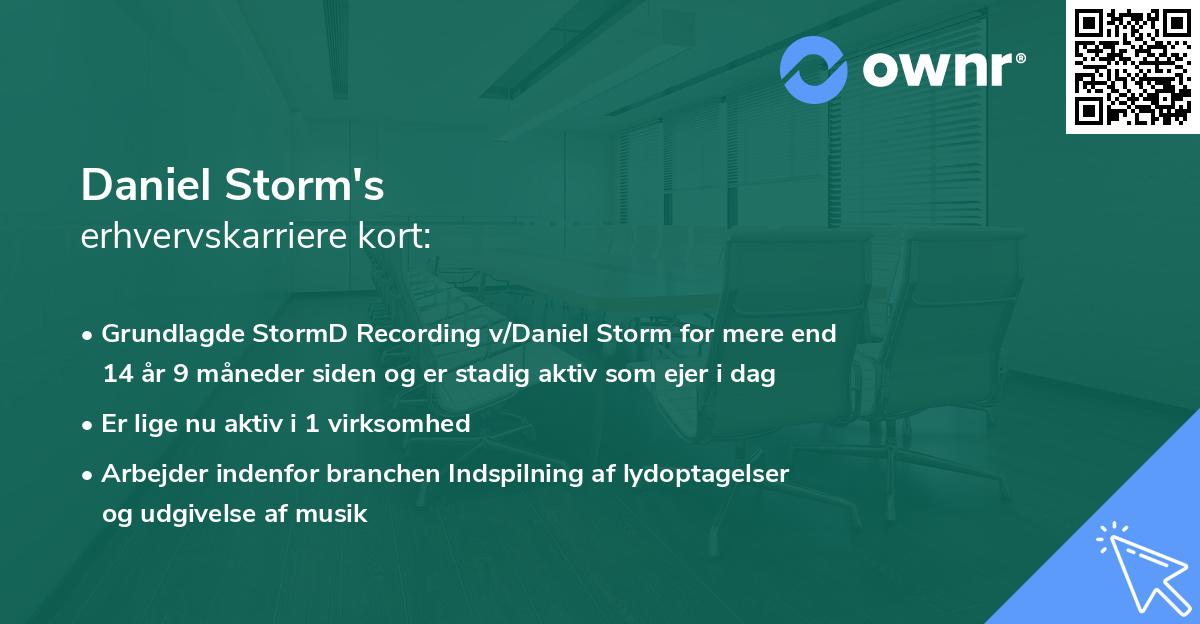 ownr®

Daniel Storm's
erhvervskarriere kort:

• Grundlagde StormD Recording v/Daniel Storm for mere end 14 år 9 måneder siden og er stadig aktiv som ejer i dag
• Er lige nu aktiv i 1 virksomhed
• Arbejder indenfor branchen Indspilning af lydoptagelser og udgivelse af musik